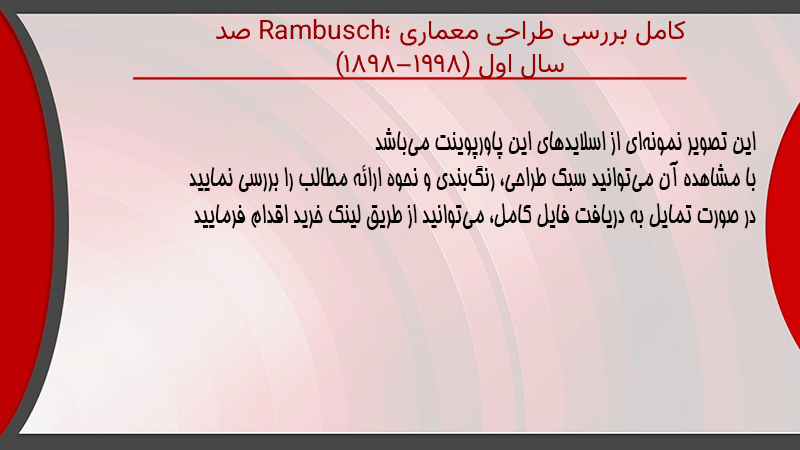 کامل بررسی طراحی معماری ؛Rambusch صد سال اول (۱۹۹۸–۱۸۹۸)

این تصویر نمونه‌ای از اسلایدهای این پاورپوینت می‌باشد
با مشاهده آن می‌توانید سبک طراحی، رنگ‌بندی و نحوه ارائه مطالب را بررسی نمایید
در صورت تمایل به دریافت فایل کامل، می‌توانید از طریق لینک خرید اقدام فرمایید